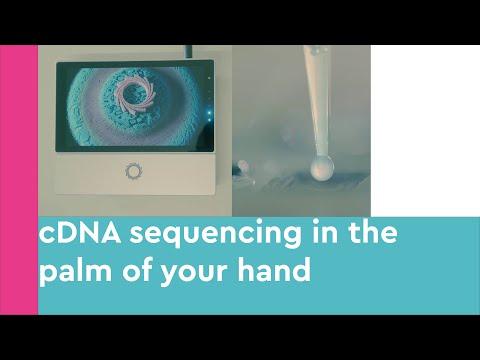 cDNA sequencing in the palm of your hand